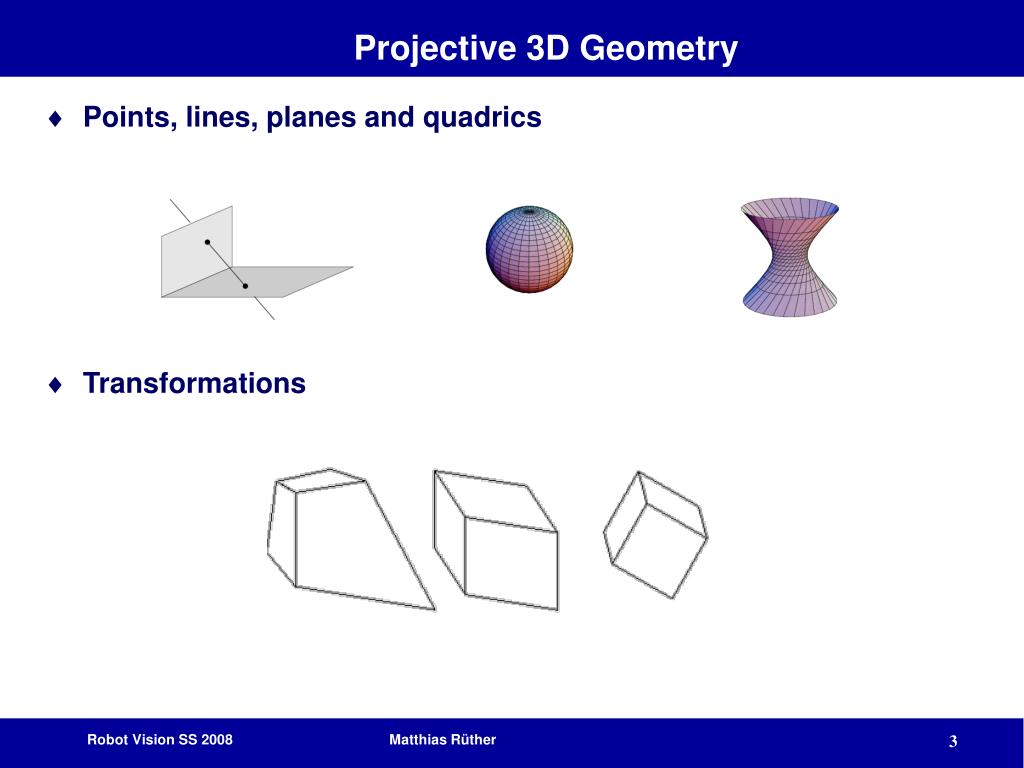 Projective 3D Geometry

♦ Points, lines, planes and quadrics

♦ Transformations

Robot Vision SS 2008

Matthias Rüther

3